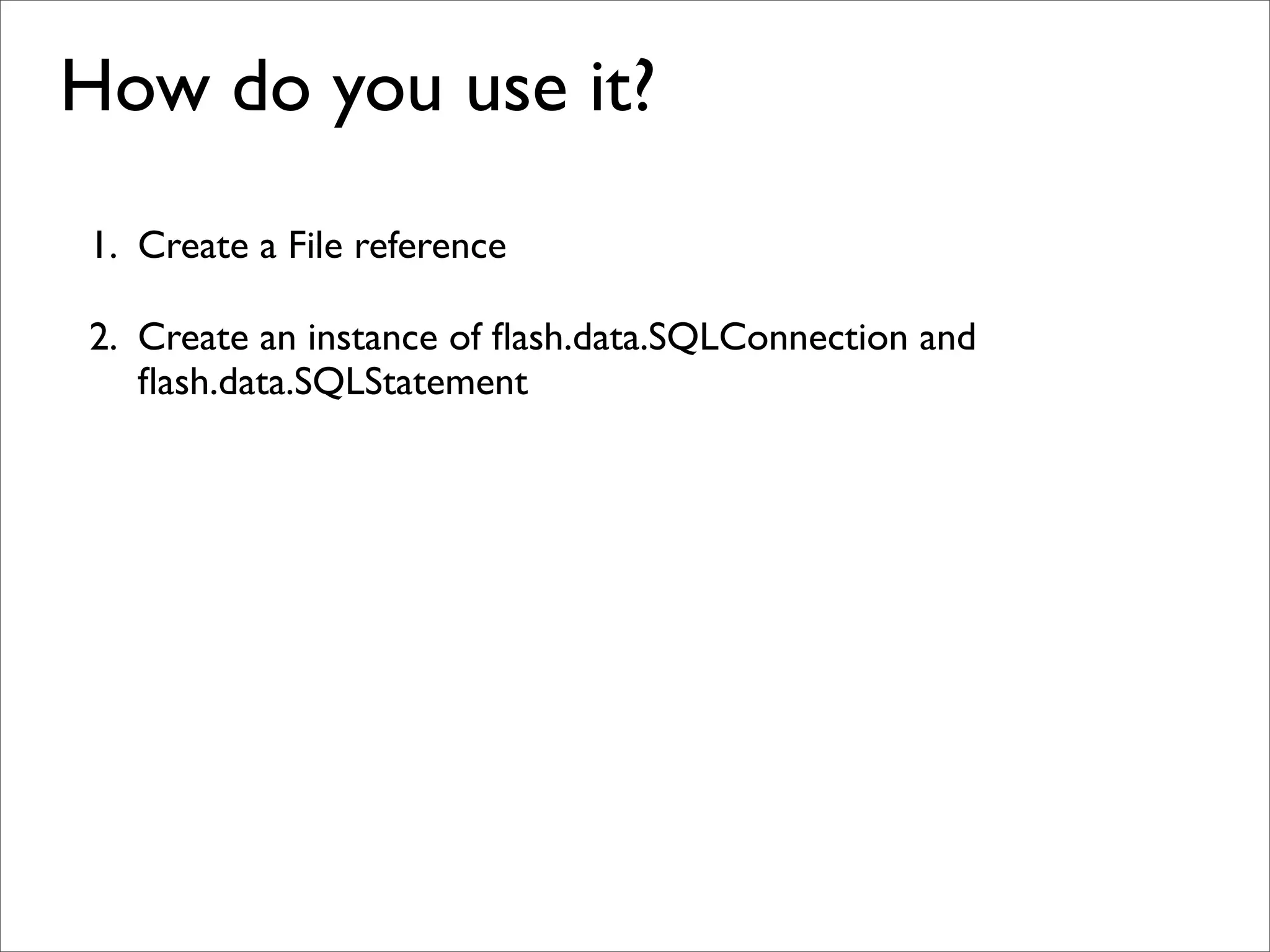 How do you use it?

1. Create a File reference

2. Create an instance of flash.data.SQLConnection and flash.data.SQLStatement